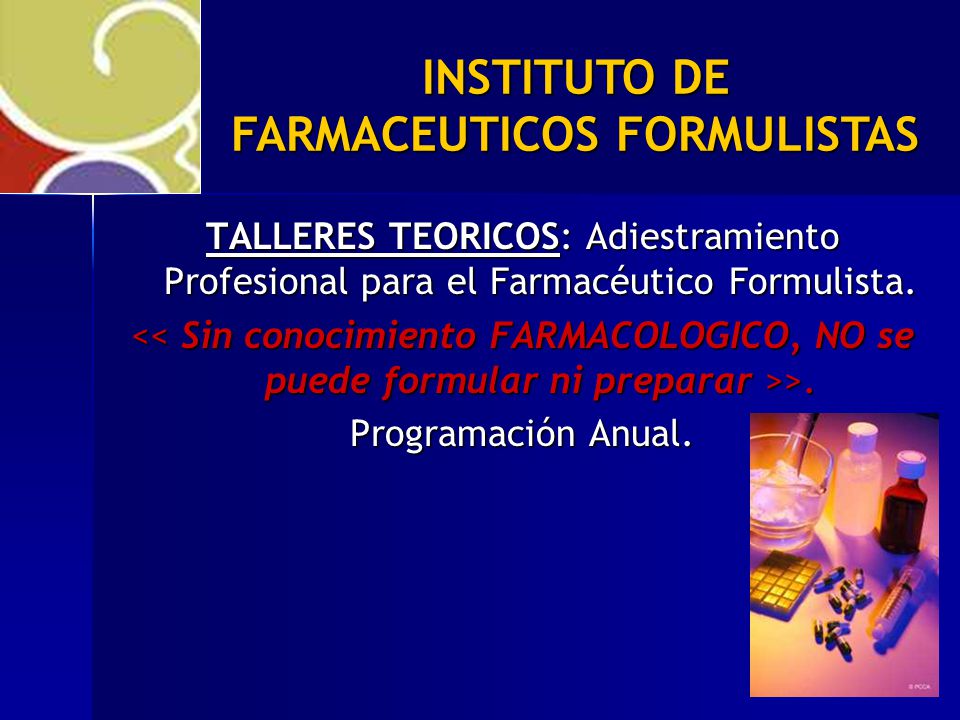 INSTITUTO DE FARMACEUTICOS FORMULISTAS

TALLERES TEORICOS: Adiestramiento Profesional para el Farmacéutico Formulista.

<< Sin conocimiento FARMACOLOGICO, NO se puede formular ni preparar >>.

Programación Anual.

© PCCA